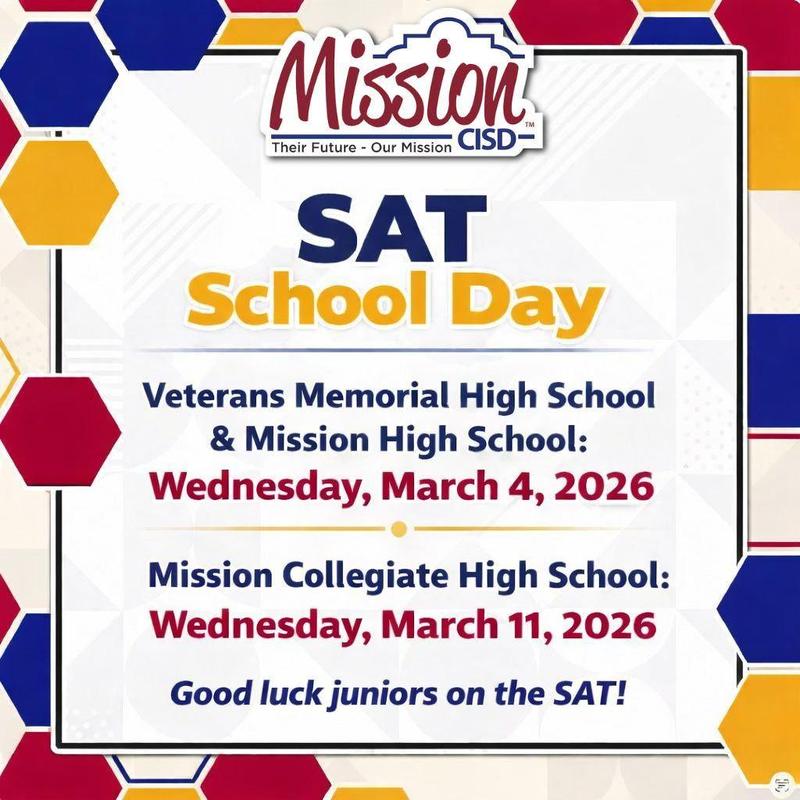 Mission
CISD™
Their Future - Our Mission

SAT
School Day

Veterans Memorial High School & Mission High School:
Wednesday, March 4, 2026

Mission Collegiate High School:
Wednesday, March 11, 2026

Good luck juniors on the SAT!